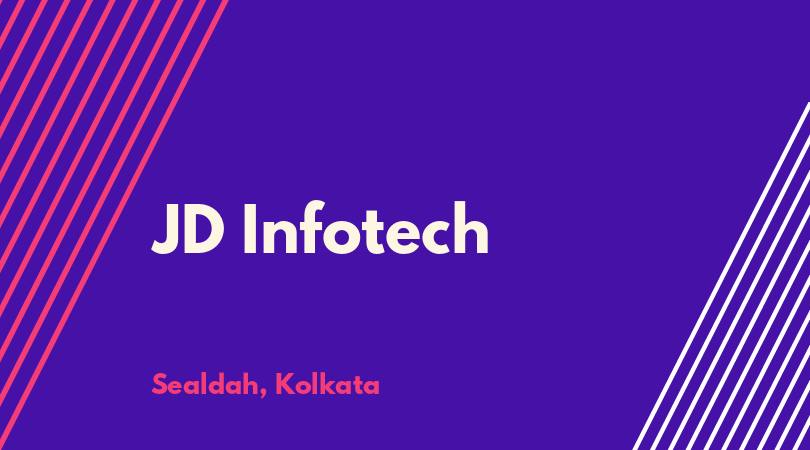 JD Infotech

Sealdah, Kolkata